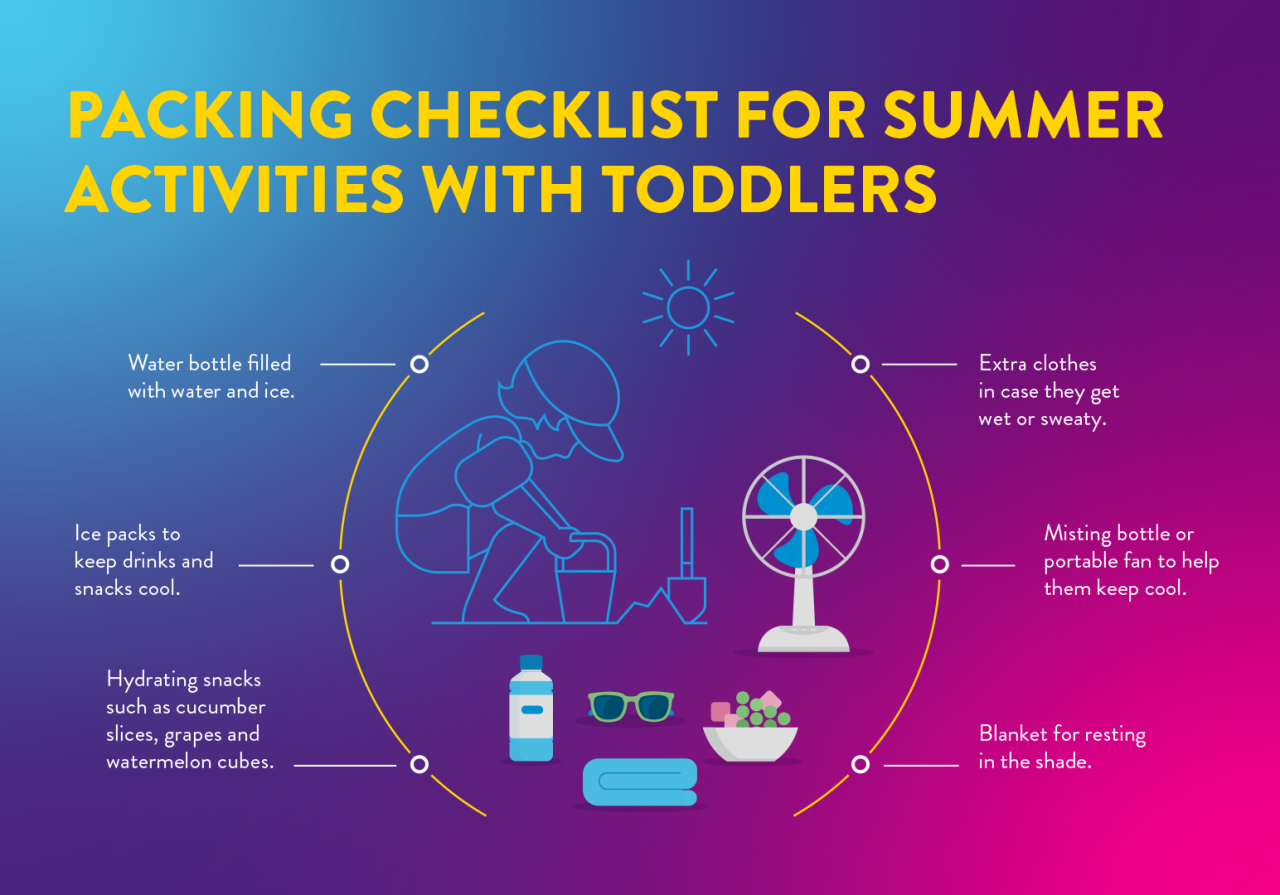 PACKING CHECKLIST FOR SUMMER ACTIVITIES WITH TODDLERS

Water bottle filled with water and ice.

Ice packs to keep drinks and snacks cool.

Hydrating snacks such as cucumber slices, grapes and watermelon cubes.

Extra clothes in case they get wet or sweaty.

Misting bottle or portable fan to help them keep cool.

Blanket for resting in the shade.